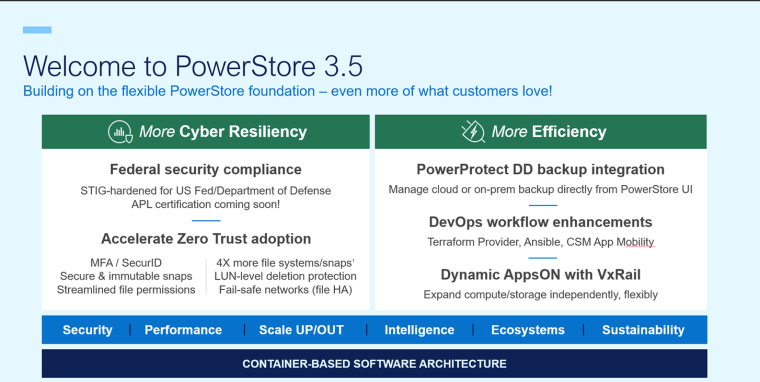 Welcome to PowerStore 3.5
Building on the flexible PowerStore foundation – even more of what customers love!

More Cyber Resiliency

Federal security compliance
STIG-hardened for US Fed/Department of Defense
APL certification coming soon!

Accelerate Zero Trust adoption

MFA / SecurID
Secure & immutable snaps
Streamlined file permissions

4X more file systems/snaps¹
LUN-level deletion protection
Fail-safe networks (file HA)

More Efficiency

PowerProtect DD backup integration
Manage cloud or on-prem backup directly from PowerStore UI

DevOps workflow enhancements
Terraform Provider, Ansible, CSM App Mobility

Dynamic AppsON with VxRail
Expand compute/storage independently, flexibly

Security | Performance | Scale UP/OUT | Intelligence | Ecosystems | Sustainability

CONTAINER-BASED SOFTWARE ARCHITECTURE